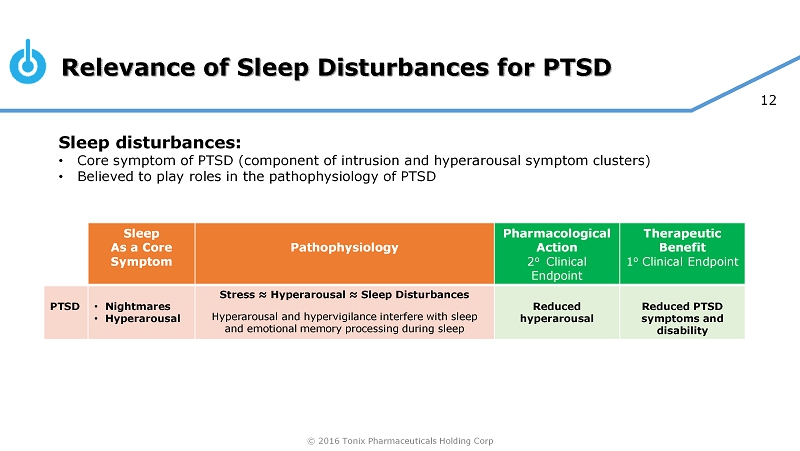 Relevance of Sleep Disturbances for PTSD

12

Sleep disturbances:
• Core symptom of PTSD (component of intrusion and hyperarousal symptom clusters)
• Believed to play roles in the pathophysiology of PTSD

| | Sleep As a Core Symptom | Pathophysiology | Pharmacological Action 2° Clinical Endpoint | Therapeutic Benefit 1° Clinical Endpoint |
|---|---|---|---|---|
| PTSD | • Nightmares • Hyperarousal | Stress ≈ Hyperarousal ≈ Sleep Disturbances Hyperarousal and hypervigilance interfere with sleep and emotional memory processing during sleep | Reduced hyperarousal | Reduced PTSD symptoms and disability |

© 2016 Tonix Pharmaceuticals Holding Corp